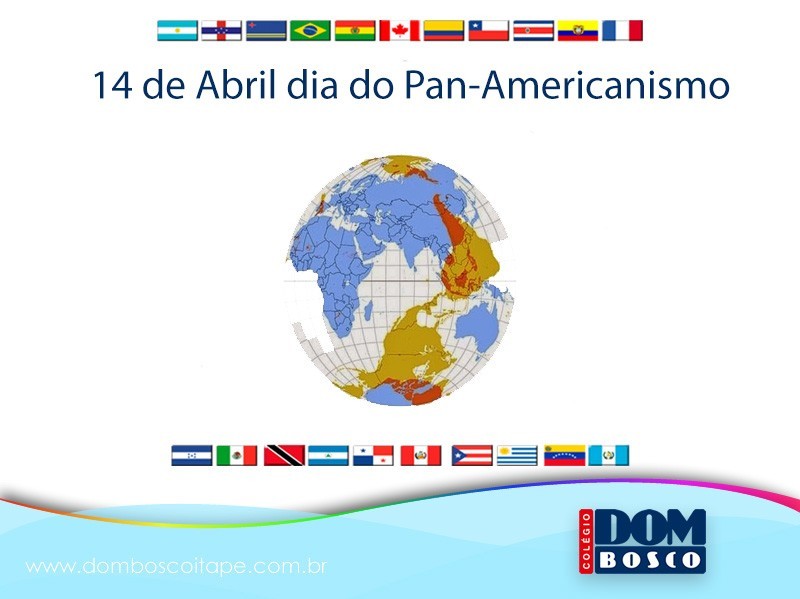 14 de Abril dia do Pan-Americanismo

www.domboscoitape.com.br

COLÉGIO DOM BOSCO